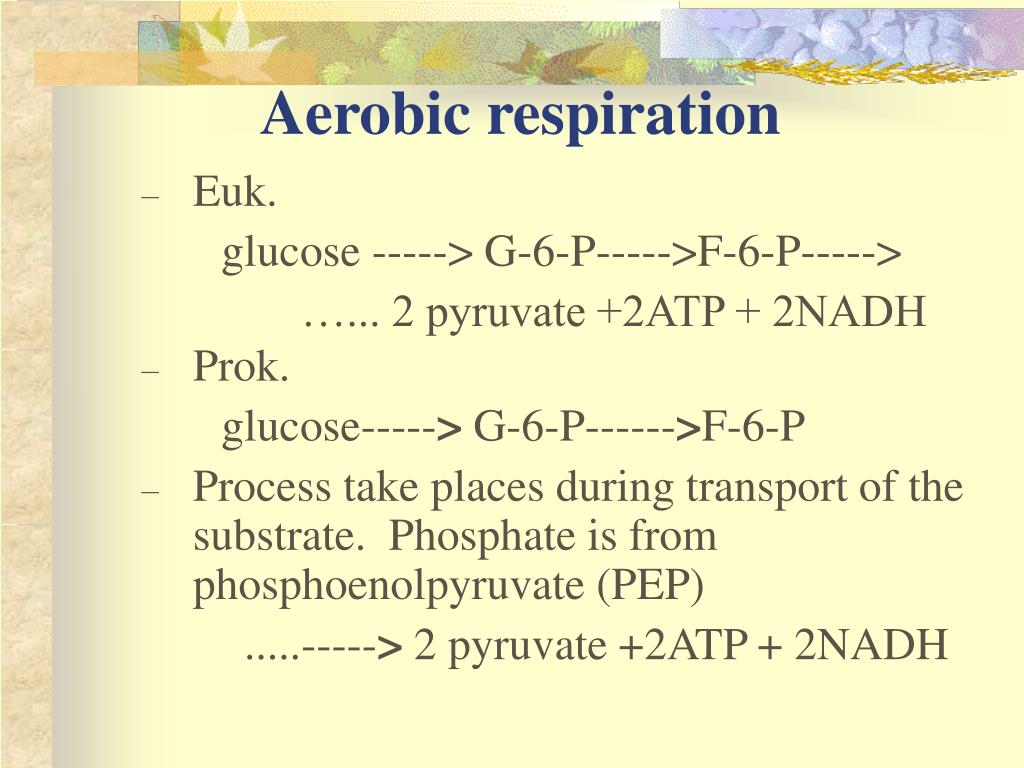 Aerobic respiration

– Euk.

glucose -----> G-6-P----->F-6-P----->

…... 2 pyruvate +2ATP + 2NADH

– Prok.

glucose-----> G-6-P------>F-6-P

– Process take places during transport of the substrate. Phosphate is from phosphoenolpyruvate (PEP)

.....-----> 2 pyruvate +2ATP + 2NADH